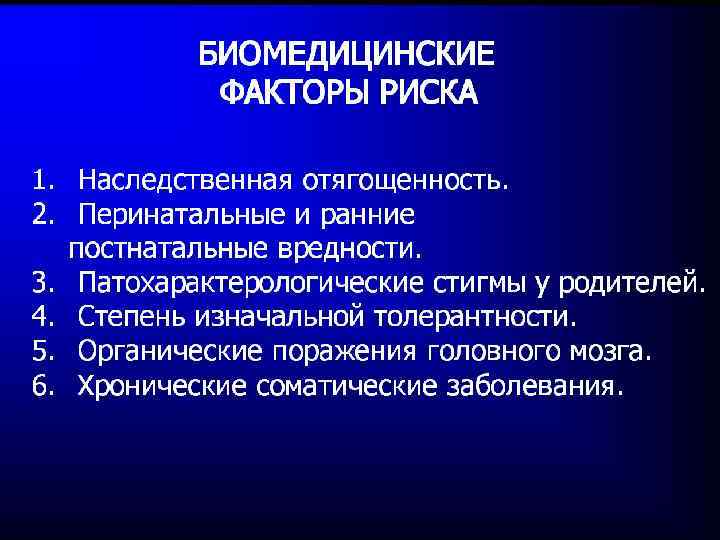 БИОМЕДИЦИНСКИЕ ФАКТОРЫ РИСКА

1. Наследственная отягощенность.
2. Перинатальные и ранние постнатальные вредности.
3. Патохарактерологические стигмы у родителей.
4. Степень изначальной толерантности.
5. Органические поражения головного мозга.
6. Хронические соматические заболевания.